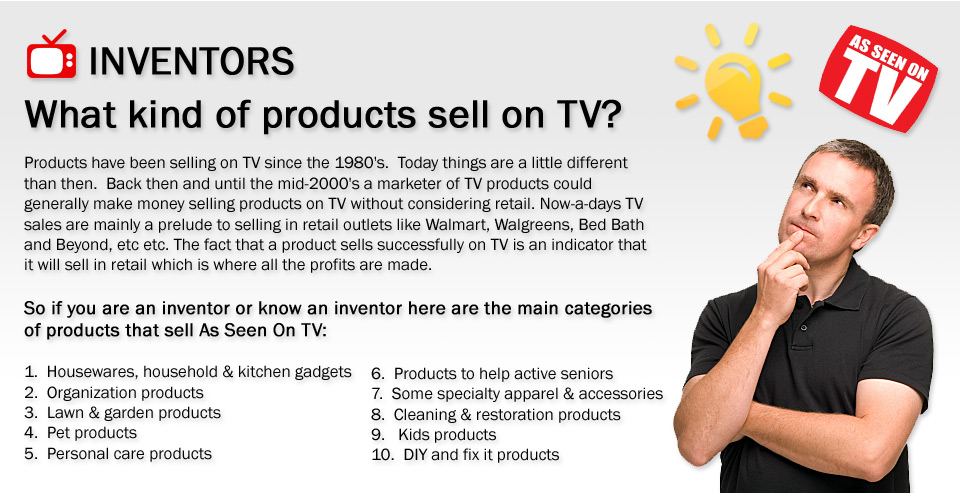 INVENTORS

What kind of products sell on TV?

AS SEEN ON TV

Products have been selling on TV since the 1980's. Today things are a little different than then. Back then and until the mid-2000's a marketer of TV products could generally make money selling products on TV without considering retail. Now-a-days TV sales are mainly a prelude to selling in retail outlets like Walmart, Walgreens, Bed Bath and Beyond, etc etc. The fact that a product sells successfully on TV is an indicator that it will sell in retail which is where all the profits are made.

So if you are an inventor or know an inventor here are the main categories of products that sell As Seen On TV:

1. Housewares, household & kitchen gadgets
2. Organization products
3. Lawn & garden products
4. Pet products
5. Personal care products

6. Products to help active seniors
7. Some specialty apparel & accessories
8. Cleaning & restoration products
9. Kids products
10. DIY and fix it products